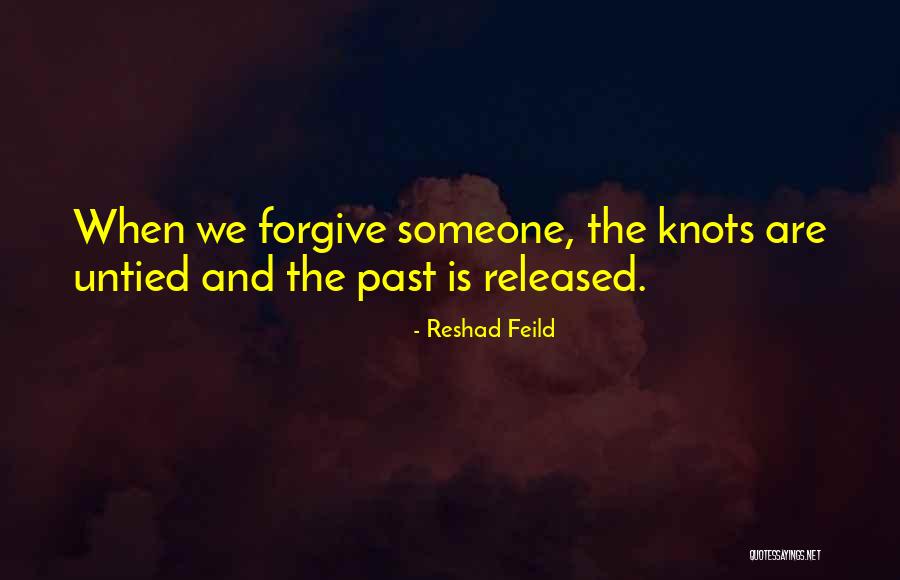 When we forgive someone, the knots are untied and the past is released.

- Reshad Feild

QUOTESSAYINGS.NET